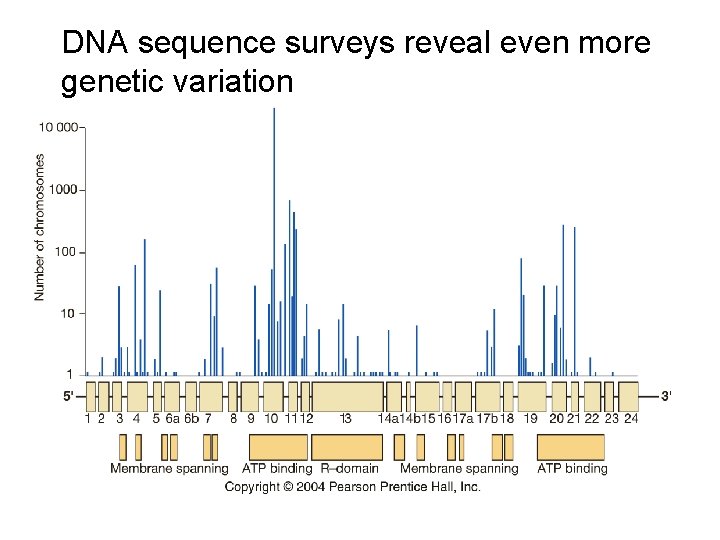 DNA sequence surveys reveal even more genetic variation

Number of chromosomes

10 000
1000
100
10
1

5'
3'

1 2 3 4 5 6a 6b 7 8 9 10 11 12 13 14a 14b 15 16 17a 17b 18 19 20 21 22 23 24

Membrane spanning ATP binding R–domain Membrane spanning ATP binding

Copyright © 2004 Pearson Prentice Hall, Inc.